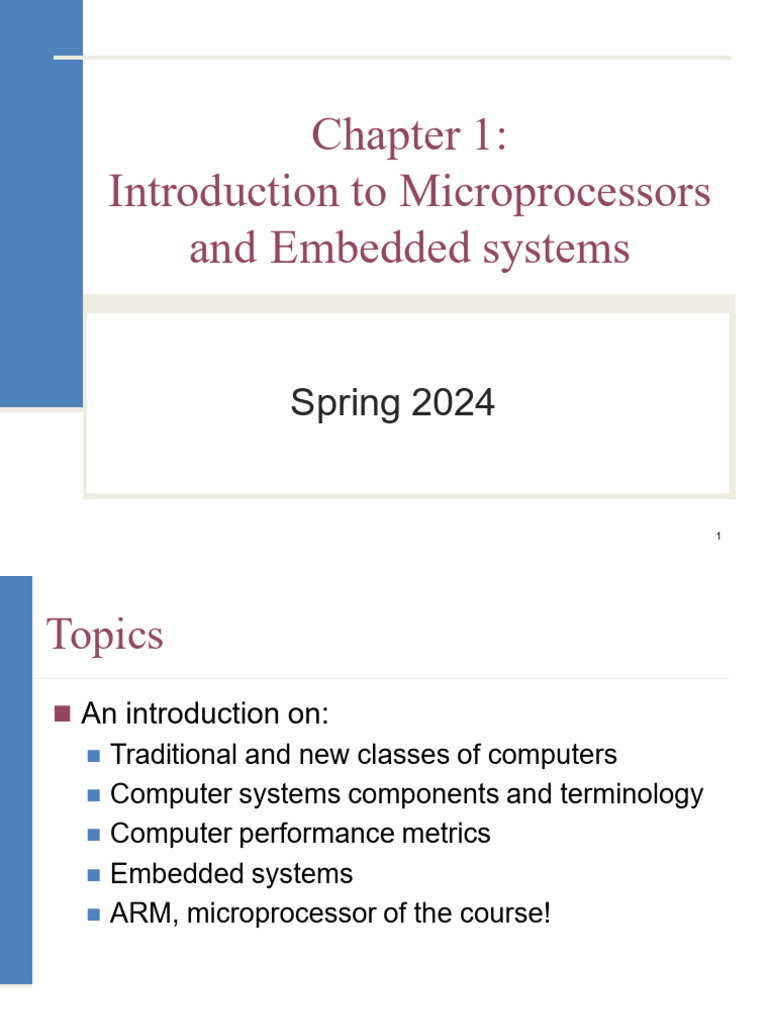 Chapter 1:
Introduction to Microprocessors and Embedded systems

Spring 2024

1

Topics

An introduction on:

Traditional and new classes of computers

Computer systems components and terminology

Computer performance metrics

Embedded systems

ARM, microprocessor of the course!